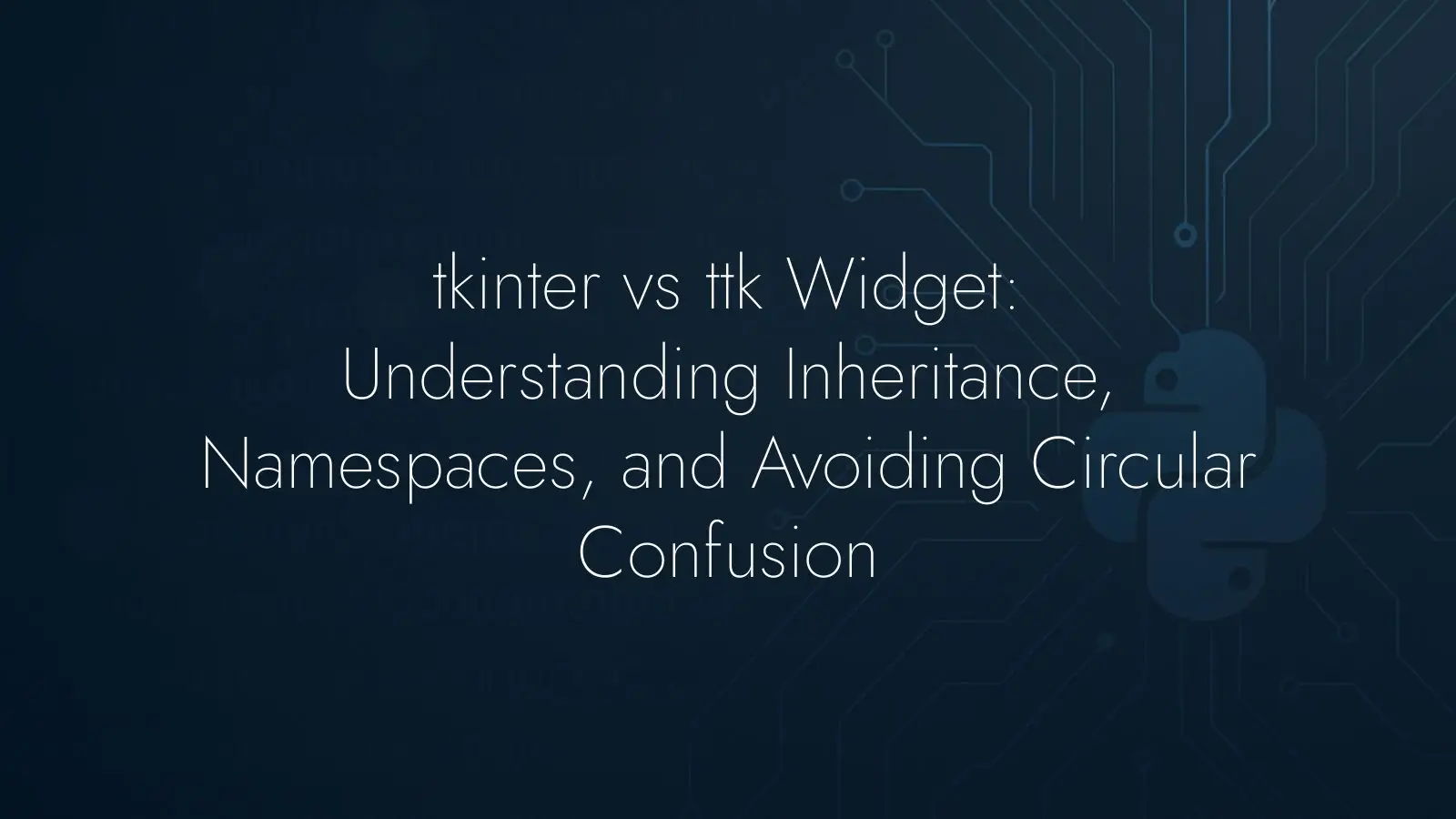 tkinter vs ttk Widget: Understanding Inheritance, Namespaces, and Avoiding Circular Confusion